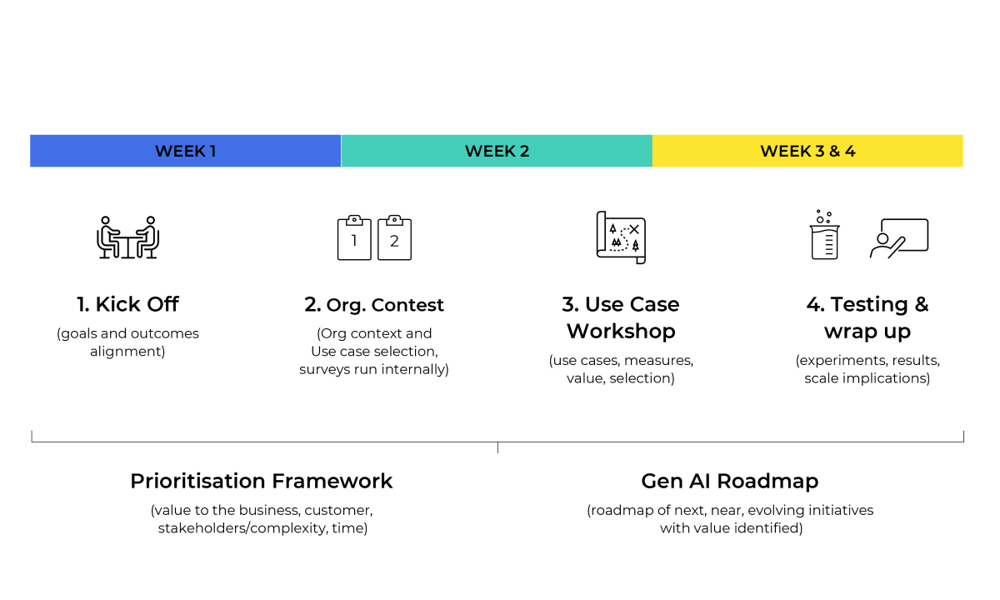 WEEK 1

WEEK 2

WEEK 3 & 4

1 2

1. Kick Off

(goals and outcomes alignment)

2. Org. Contest

(Org context and Use case selection, surveys run internally)

3. Use Case Workshop

(use cases, measures, value, selection)

4. Testing & wrap up

(experiments, results, scale implications)

Prioritisation Framework

(value to the business, customer, stakeholders/complexity, time)

Gen AI Roadmap

(roadmap of next, near, evolving initiatives with value identified)